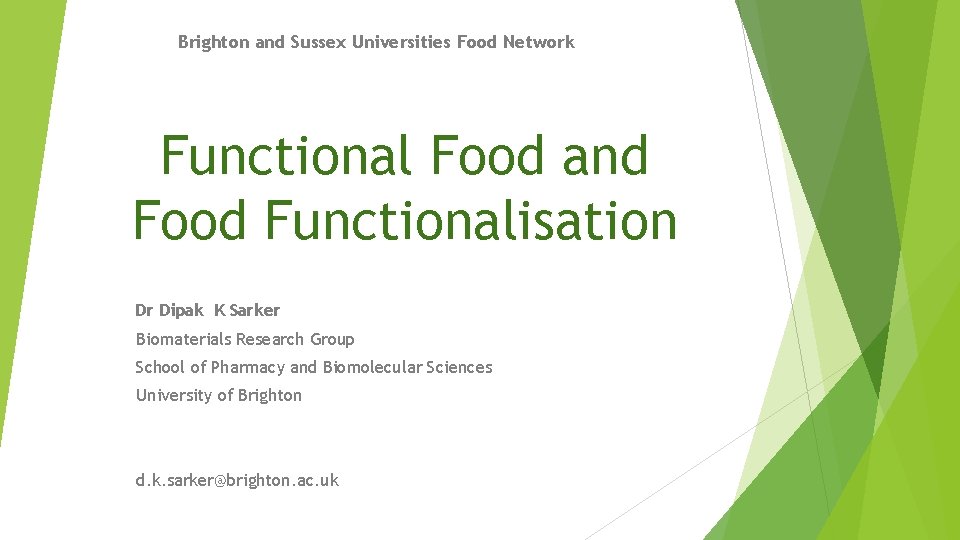 Brighton and Sussex Universities Food Network

Functional Food and Food Functionalisation

Dr Dipak K Sarker

Biomaterials Research Group

School of Pharmacy and Biomolecular Sciences

University of Brighton

d.k.sarker@brighton.ac.uk